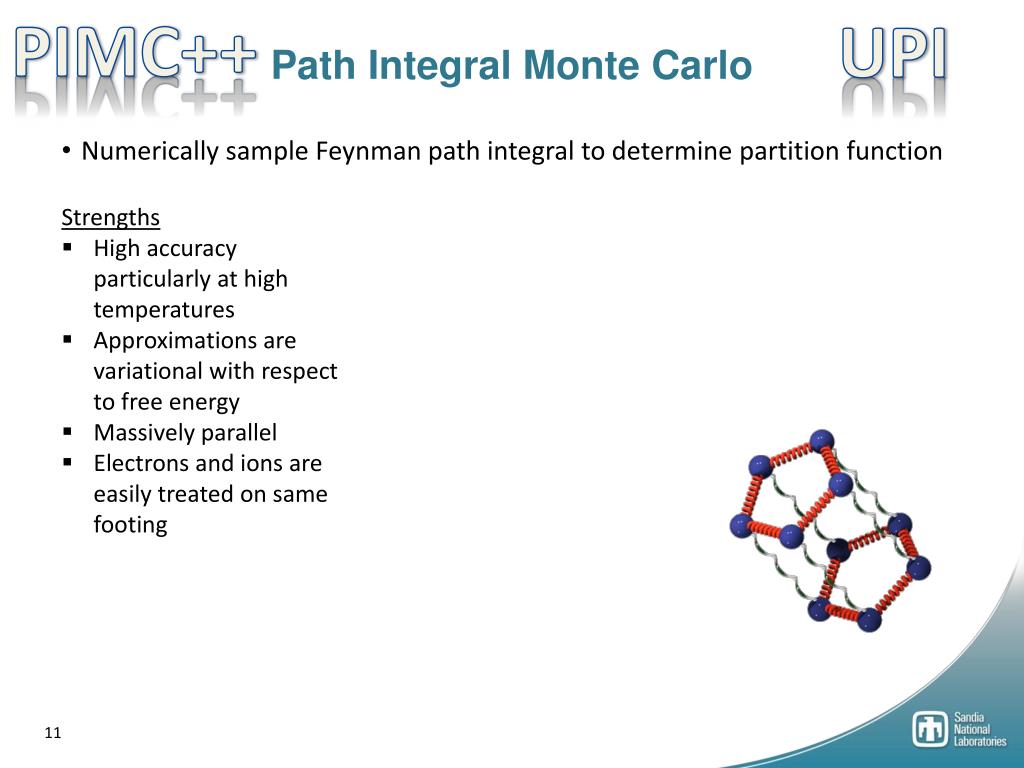 PIMC++ Path Integral Monte Carlo UPI

• Numerically sample Feynman path integral to determine partition function

Strengths
▪ High accuracy particularly at high temperatures
▪ Approximations are variational with respect to free energy
▪ Massively parallel
▪ Electrons and ions are easily treated on same footing

11

Sandia National Laboratories